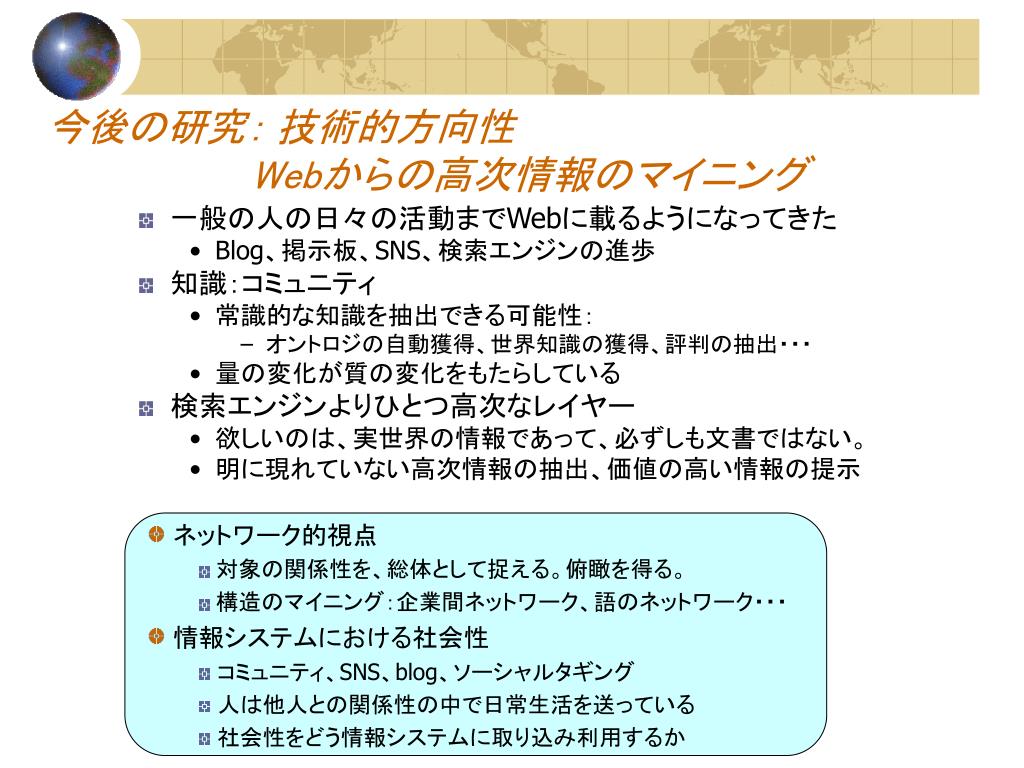 今後の研究: 技術的方向性
Webからの高次情報のマイニング

一般の人の日々の活動までWebに載るようになってきた
• Blog、掲示板、SNS、検索エンジンの進歩
知識:コミュニティ
• 常識的な知識を抽出できる可能性:
– オントロジの自動獲得、世界知識の獲得、評判の抽出・・・
• 量の変化が質の変化をもたらしている
検索エンジンよりひとつ高次なレイヤー
• 欲しいのは、実世界の情報であって、必ずしも文書ではない。
• 明に現れていない高次情報の抽出、価値の高い情報の提示

ネットワーク的視点
対象の関係性を、総体として捉える。俯瞰を得る。
構造のマイニング:企業間ネットワーク、語のネットワーク・・・
情報システムにおける社会性
コミュニティ、SNS、blog、ソーシャルタギング
人は他人との関係性の中で日常生活を送っている
社会性をどう情報システムに取り込み利用するか